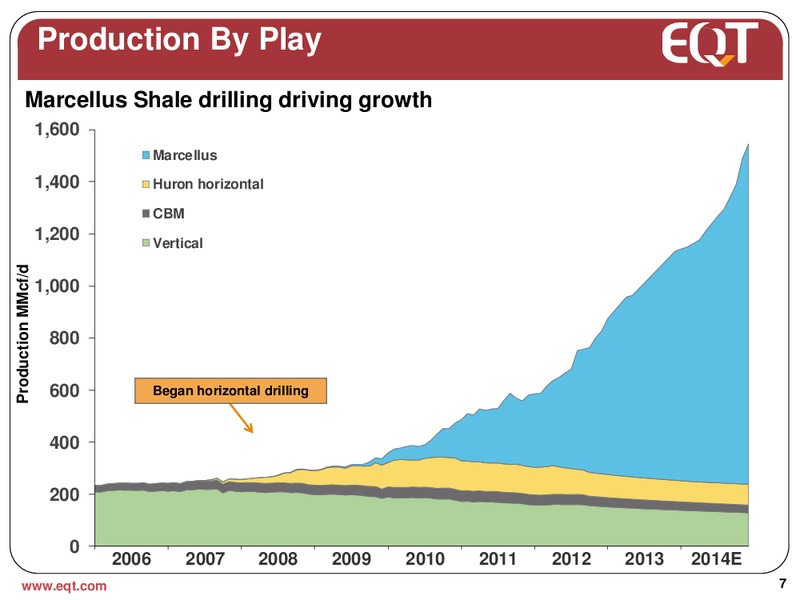 Production By Play

EQT

Marcellus Shale drilling driving growth

Marcellus
Huron horizontal
CBM
Vertical

Production MMcf/d

1,600
1,400
1,200
1,000
800
600
400
200
0

Began horizontal drilling

2006 2007 2008 2009 2010 2011 2012 2013 2014E

www.eqt.com

7